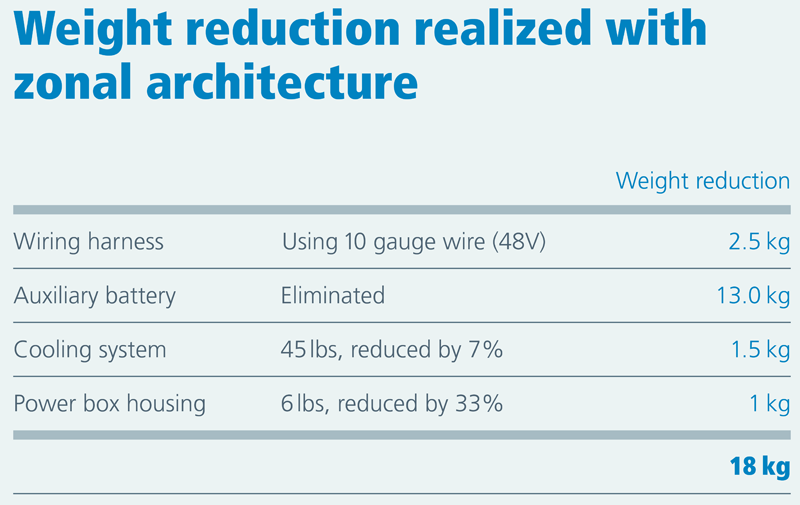 Weight reduction realized with zonal architecture

| | | Weight reduction |
|---|---|---|
| Wiring harness | Using 10 gauge wire (48V) | 2.5 kg |
| Auxiliary battery | Eliminated | 13.0 kg |
| Cooling system | 45 lbs, reduced by 7% | 1.5 kg |
| Power box housing | 6 lbs, reduced by 33% | 1 kg |
| | | **18 kg** |